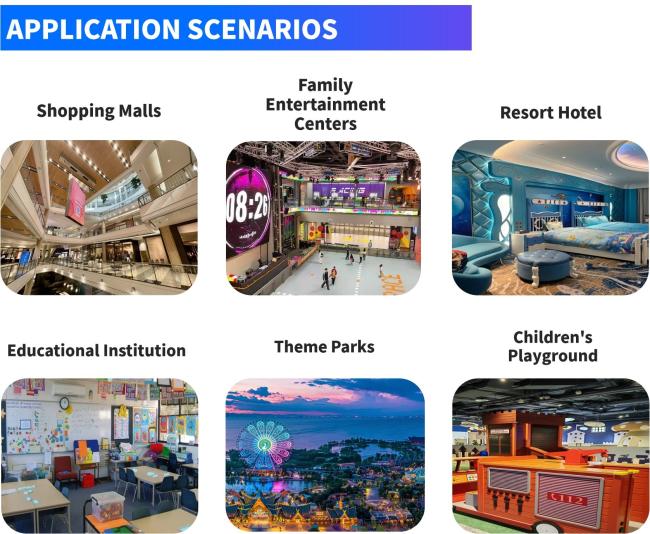 APPLICATION SCENARIOS

Shopping Malls

Family Entertainment Centers

08:26

Resort Hotel

Educational Institution

Theme Parks

Children's Playground

C112